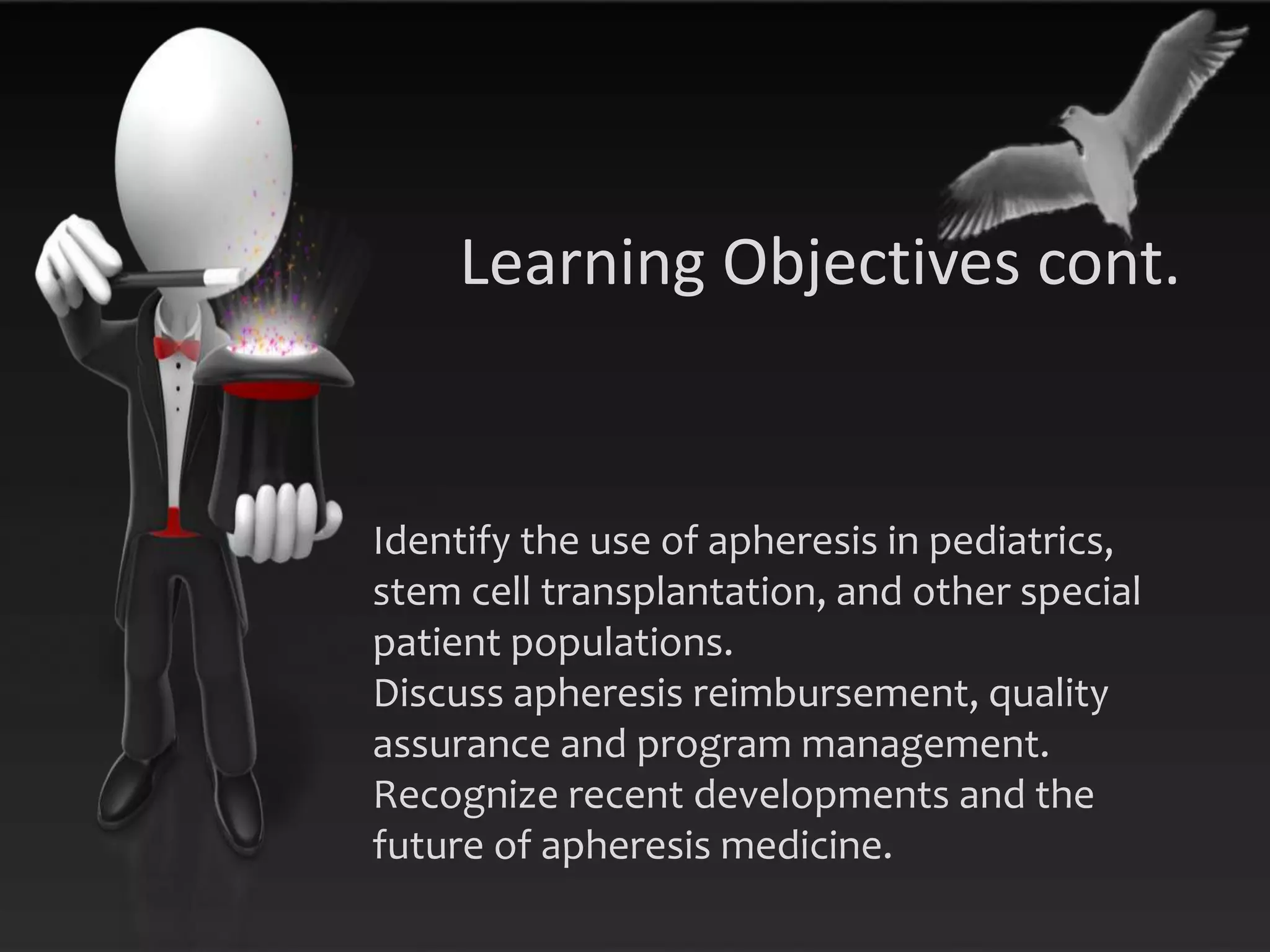 Learning Objectives cont.

Identify the use of apheresis in pediatrics, stem cell transplantation, and other special patient populations.

Discuss apheresis reimbursement, quality assurance and program management.

Recognize recent developments and the future of apheresis medicine.